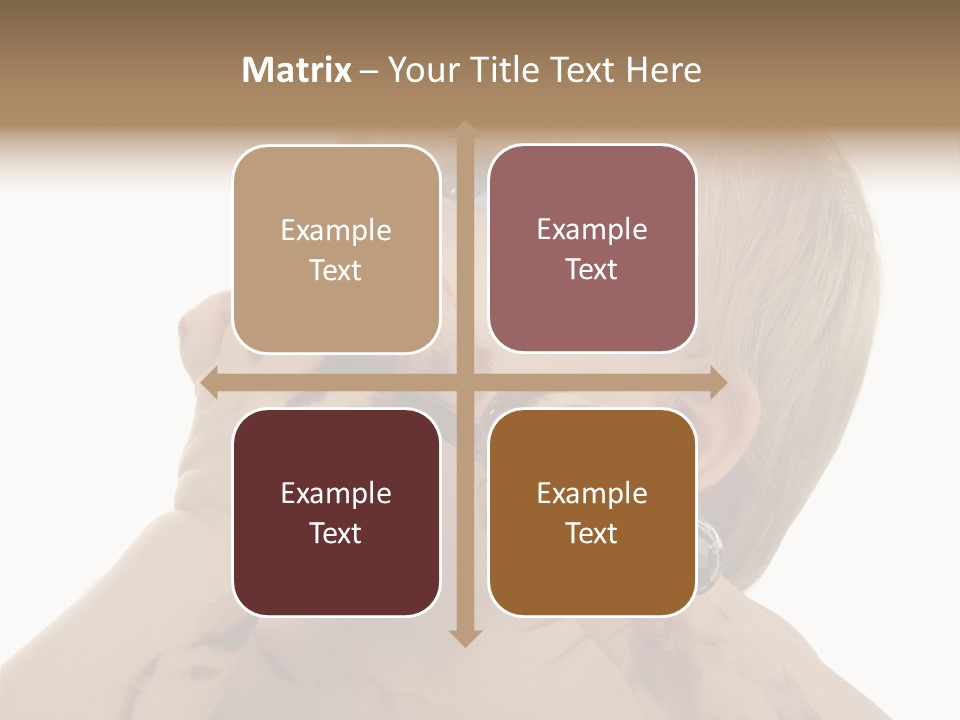 Matrix – Your Title Text Here

Example Text

Example Text

Example Text

Example Text